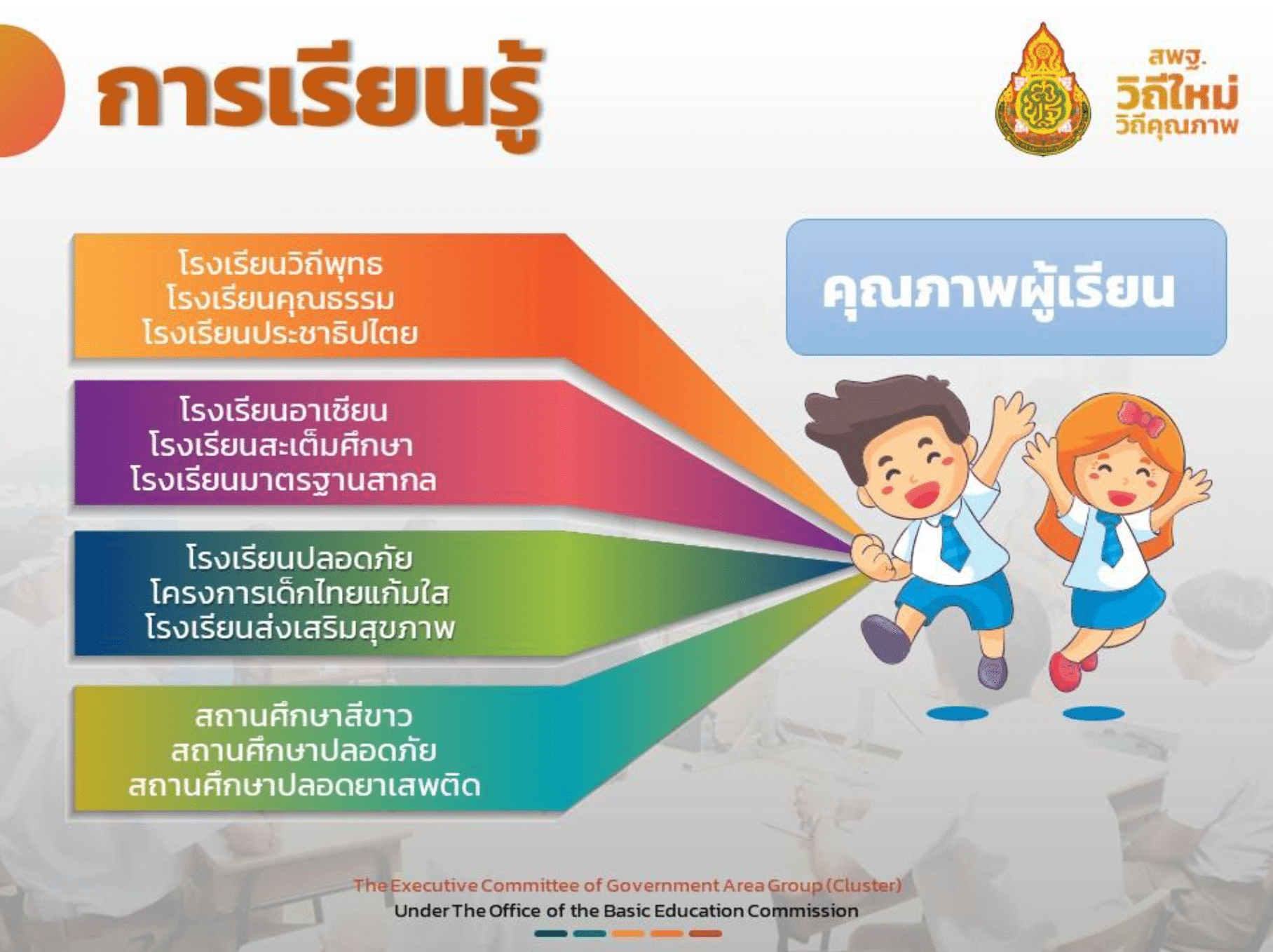 การเรียนรู้

สพฐ.
วิถีใหม่
วิถีคุณภาพ

โรงเรียนวิถีพุทธ
โรงเรียนคุณธรรม
โรงเรียนประชาธิปไตย

โรงเรียนอาเซียน
โรงเรียนสะเต็มศึกษา
โรงเรียนมาตรฐานสากล

โรงเรียนปลอดภัย
โครงการเด็กไทยแก้มใส
โรงเรียนส่งเสริมสุขภาพ

สถานศึกษาสีขาว
สถานศึกษาปลอดภัย
สถานศึกษาปลอดยาเสพติด

คุณภาพผู้เรียน

The Executive Committee of Government Area Group (Cluster)
Under The Office of the Basic Education Commission